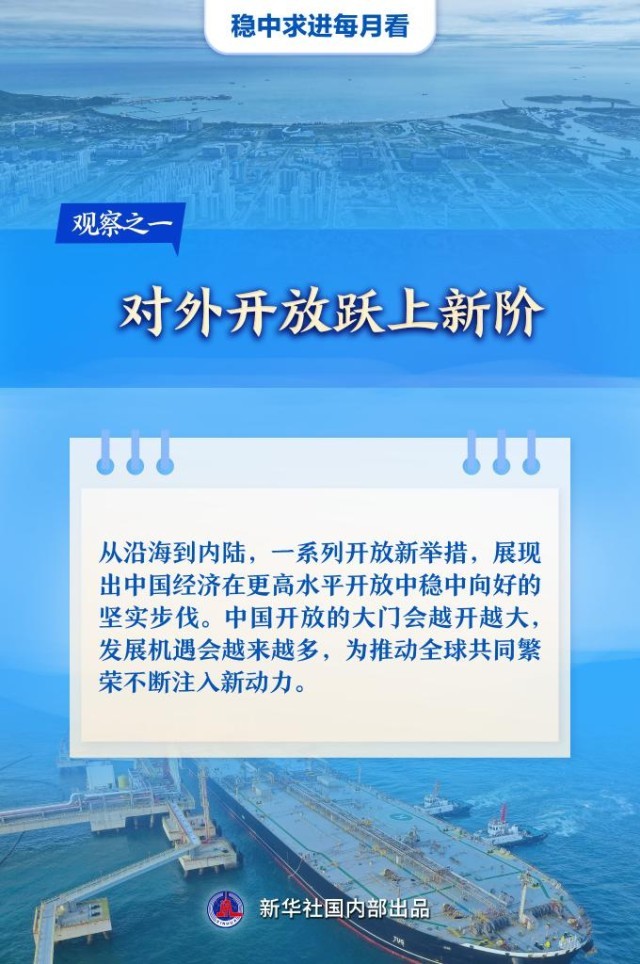 稳中求进每月看

观察之一

对外开放跃上新阶

从沿海到内陆，一系列开放新举措，展现出中国经济在更高水平开放中稳中向好的坚实步伐。中国开放的大门会越开越大，发展机遇会越来越多，为推动全球共同繁荣不断注入新动力。

新华社国内部出品